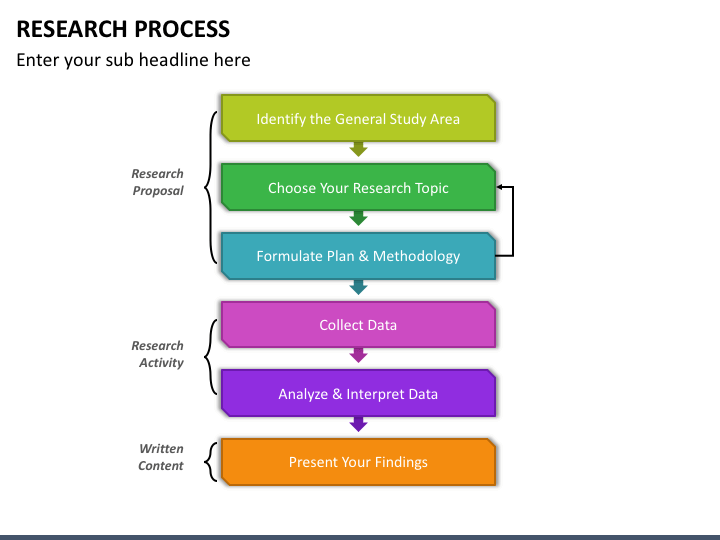 RESEARCH PROCESS

Enter your sub headline here

Research Proposal

Identify the General Study Area

Choose Your Research Topic

Formulate Plan & Methodology

Research Activity

Collect Data

Analyze & Interpret Data

Written Content

Present Your Findings